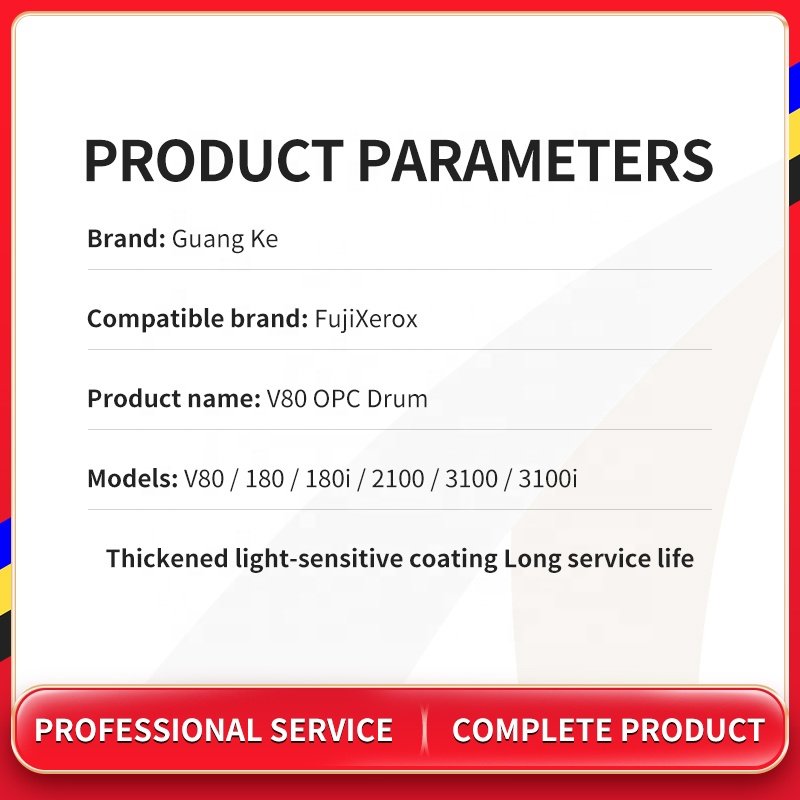 PRODUCT PARAMETERS

Brand: Guang Ke

Compatible brand: FujiXerox

Product name: V80 OPC Drum

Models: V80 / 180 / 180i / 2100 / 3100 / 3100i

Thickened light-sensitive coating Long service life

PROFESSIONAL SERVICE

COMPLETE PRODUCT